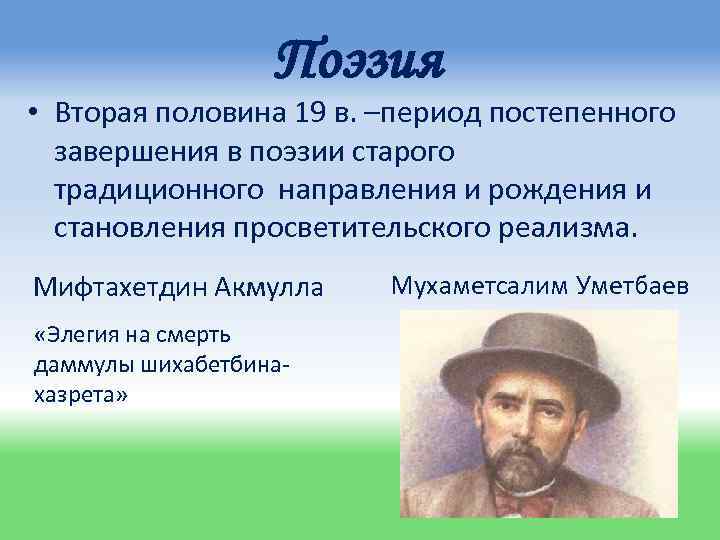 Поэзия

• Вторая половина 19 в. –период постепенного завершения в поэзии старого традиционного направления и рождения и становления просветительского реализма.

Мифтахетдин Акмулла

«Элегия на смерть даммулы шихабетбина-хазрета»

Мухаметсалим Уметбаев